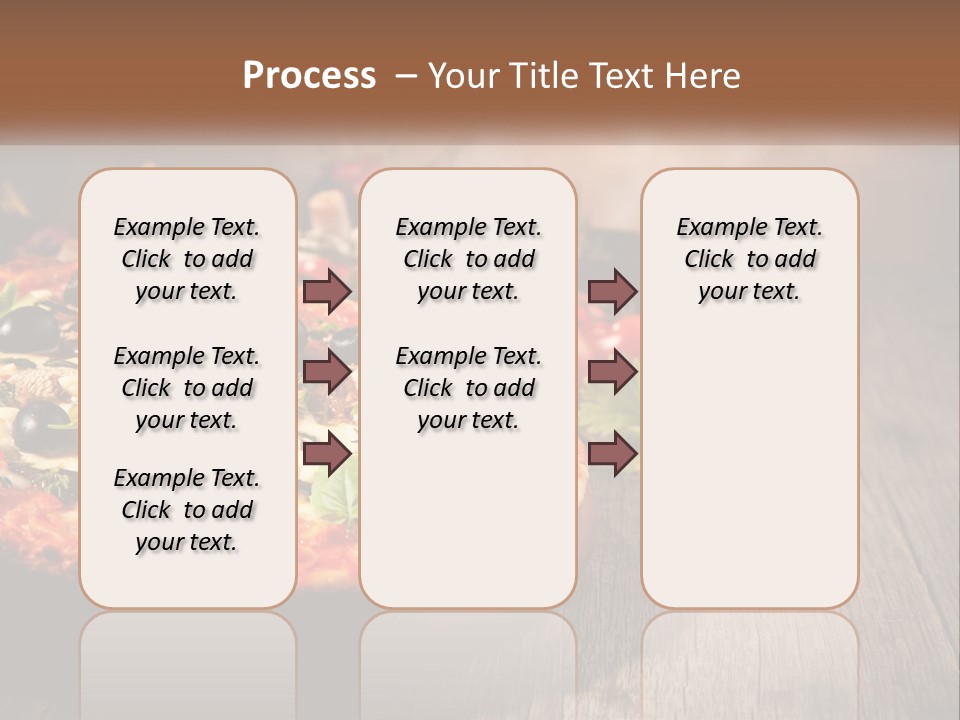 Process – Your Title Text Here

Example Text. Click to add your text.

Example Text. Click to add your text.

Example Text. Click to add your text.

Example Text. Click to add your text.

Example Text. Click to add your text.

Example Text. Click to add your text.